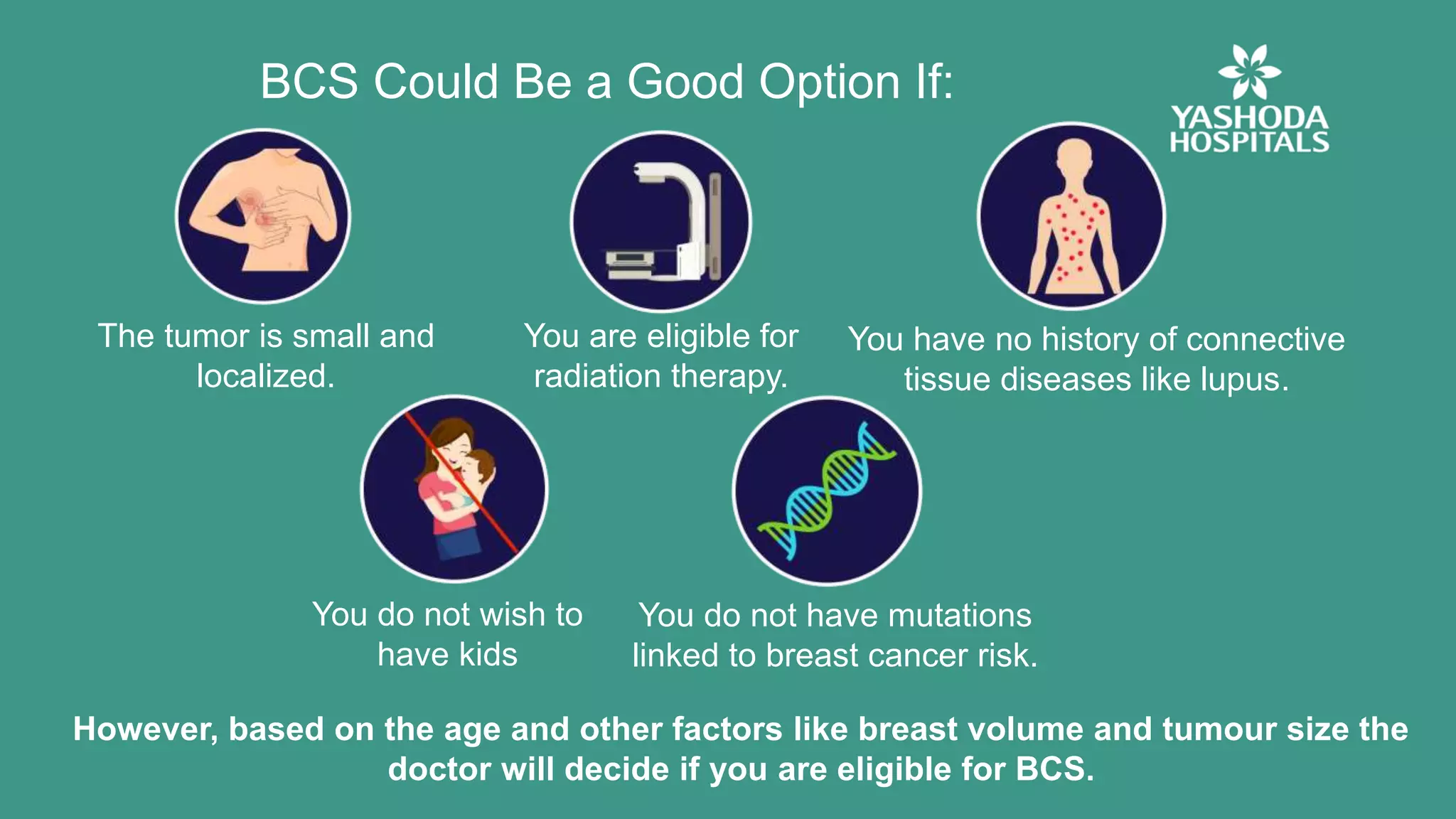 BCS Could Be a Good Option If:

YASHODA HOSPITALS

The tumor is small and localized.

You are eligible for radiation therapy.

You have no history of connective tissue diseases like lupus.

You do not wish to have kids

You do not have mutations linked to breast cancer risk.

However, based on the age and other factors like breast volume and tumour size the doctor will decide if you are eligible for BCS.